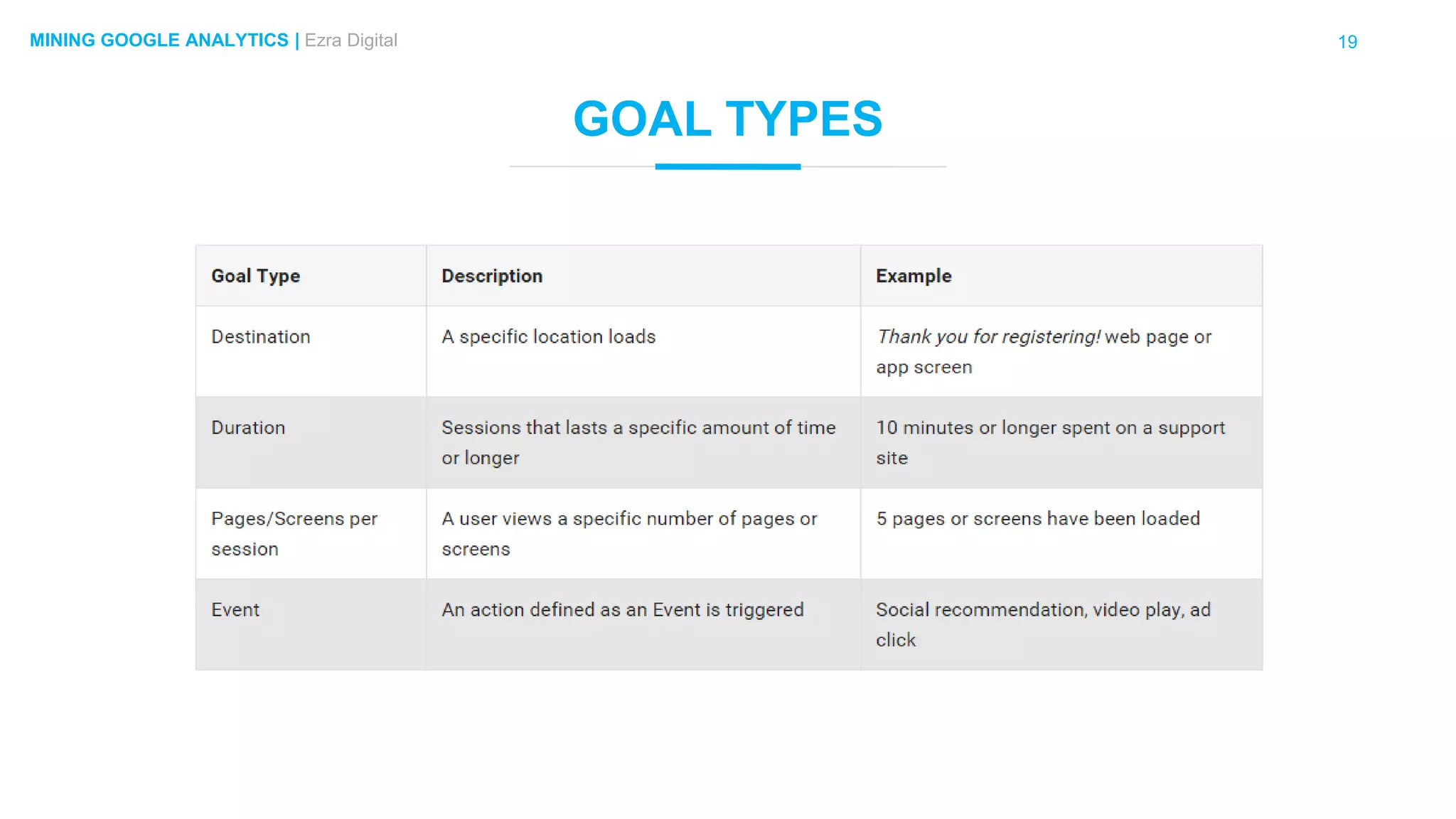 MINING GOOGLE ANALYTICS | Ezra Digital

19

GOAL TYPES

| Goal Type | Description | Example |
|---|---|---|
| Destination | A specific location loads | Thank you for registering! web page or app screen |
| Duration | Sessions that lasts a specific amount of time or longer | 10 minutes or longer spent on a support site |
| Pages/Screens per session | A user views a specific number of pages or screens | 5 pages or screens have been loaded |
| Event | An action defined as an Event is triggered | Social recommendation, video play, ad click |